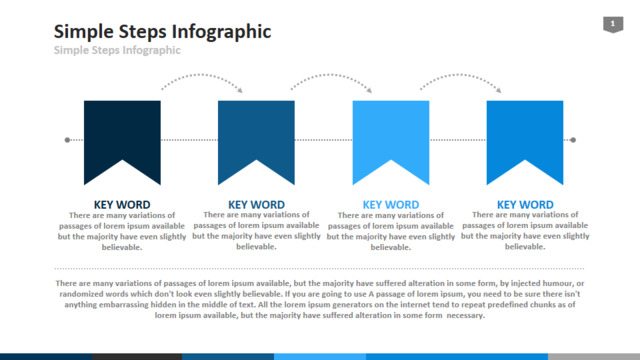 Simple Steps Infographic

Simple Steps Infographic

1

KEY WORD
There are many variations of passages of lorem ipsum available but the majority have even slightly believable.

KEY WORD
There are many variations of passages of lorem ipsum available but the majority have even slightly believable.

KEY WORD
There are many variations of passages of lorem ipsum available but the majority have even slightly believable.

KEY WORD
There are many variations of passages of lorem ipsum available but the majority have even slightly believable.

There are many variations of passages of lorem ipsum available, but the majority have suffered alteration in some form, by injected humour, or randomized words which don't look even slightly believable. If you are going to use A passage of lorem ipsum, you need to be sure there isn't anything embarrassing hidden in the middle of text. All the lorem ipsum generators on the internet tend to repeat predefined chunks as of lorem ipsum available, but the majority have suffered alteration in some form necessary.